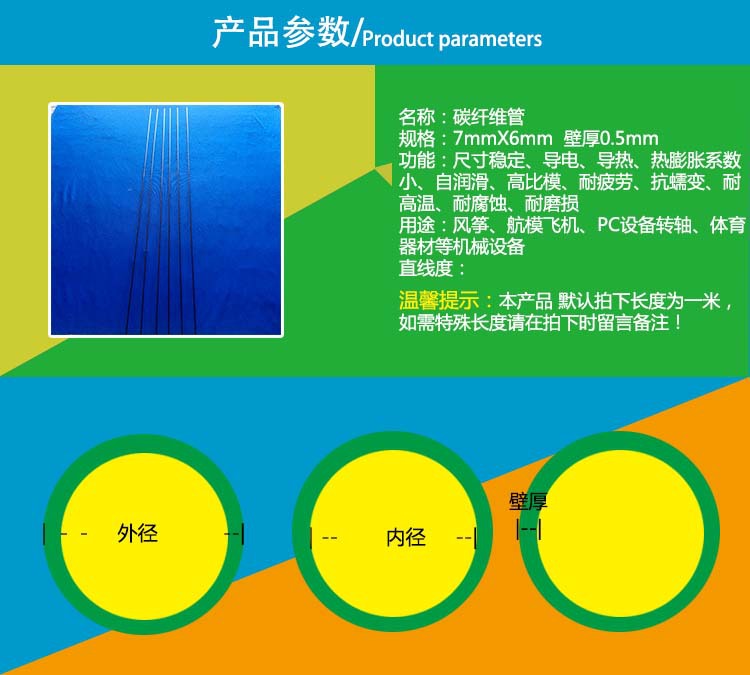 产品参数/Product parameters

名称：碳纤维管
规格：7mmX6mm 壁厚0.5mm
功能：尺寸稳定、导电、导热、热膨胀系数小、自润滑、高比模、耐疲劳、抗蠕变、耐高温、耐腐蚀、耐磨损
用途：风筝、航模飞机、PC设备转轴、体育器材等机械设备
直线度：

温馨提示：本产品 默认拍下长度为一米，如需特殊长度请在拍下时留言备注！

外径

内径

壁厚